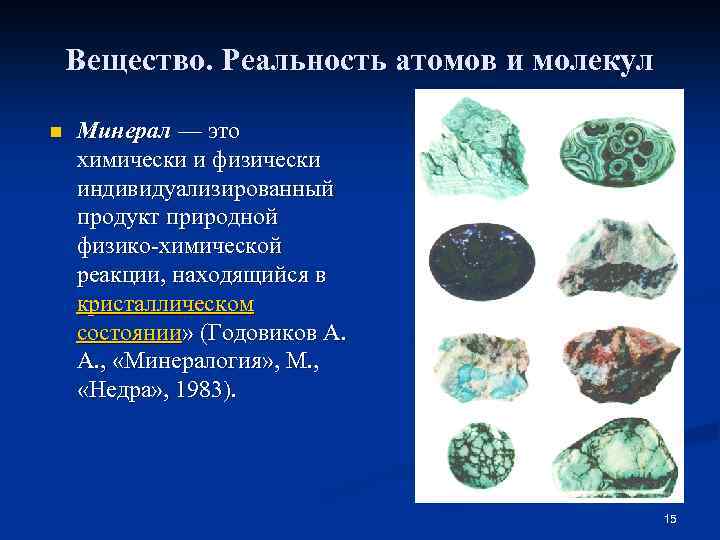 Вещество. Реальность атомов и молекул

Минерал — это химически и физически индивидуализированный продукт природной физико-химической реакции, находящийся в кристаллическом состоянии» (Годовиков А. А., «Минералогия», М., «Недра», 1983).

15